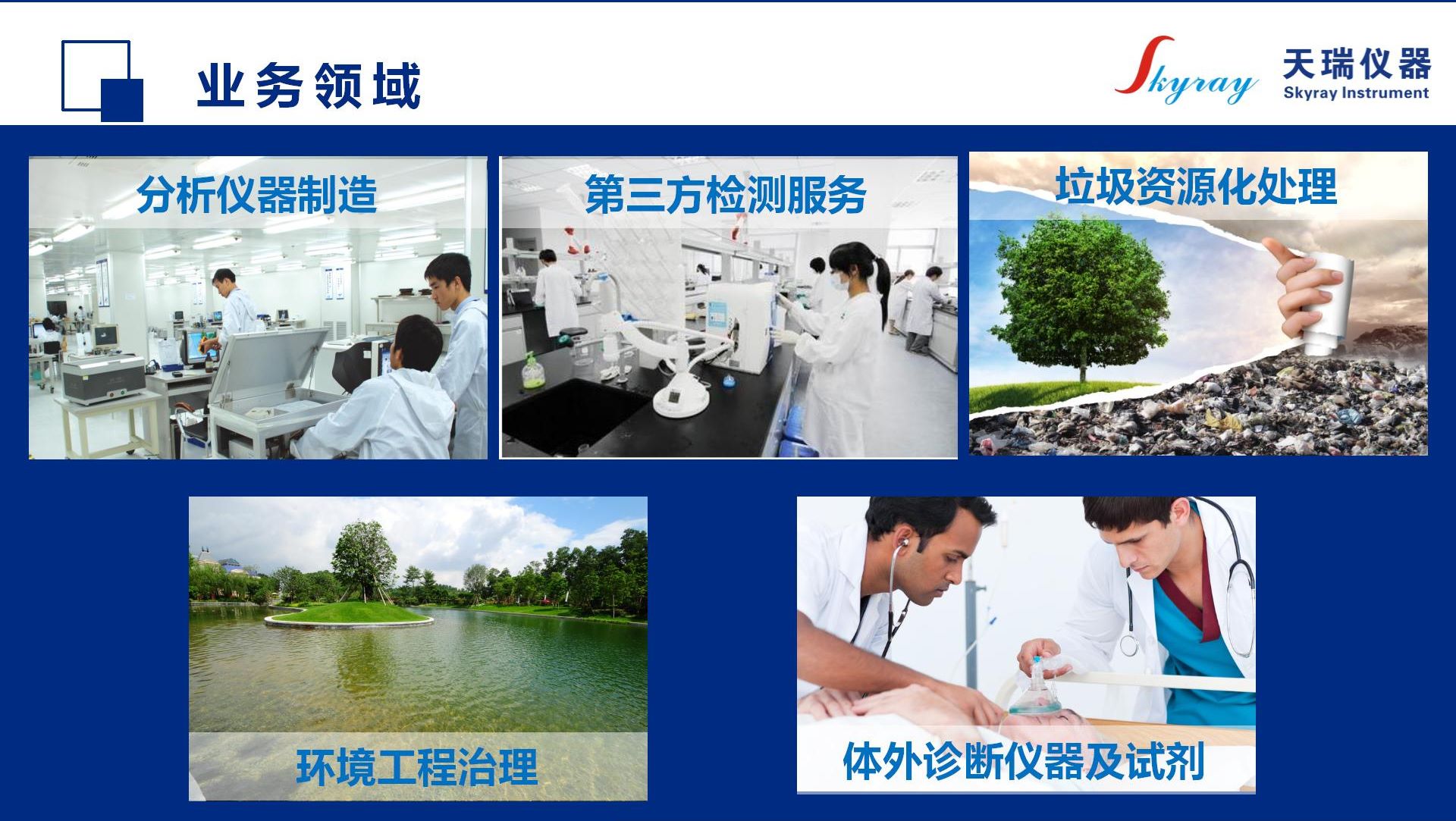 业务领域

Skyray 天瑞仪器 Skyray Instrument

分析仪器制造

第三方检测服务

垃圾资源化处理

环境工程治理

体外诊断仪器及试剂